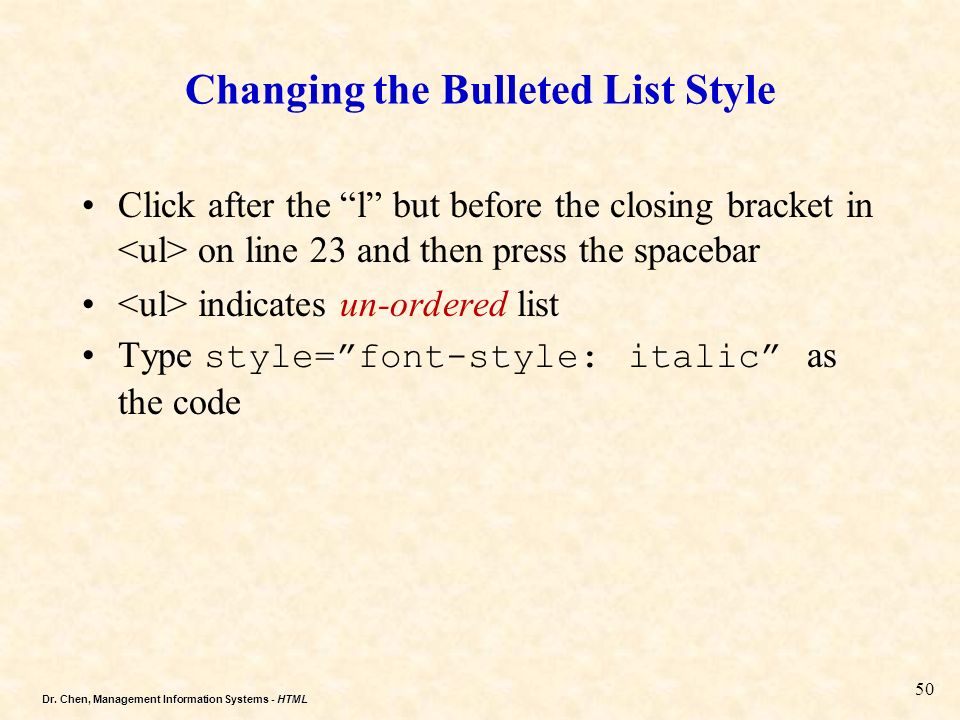 Changing the Bulleted List Style

• Click after the “l” but before the closing bracket in <ul> on line 23 and then press the spacebar

• <ul> indicates un-ordered list

• Type style=”font-style: italic” as the code

Dr. Chen, Management Information Systems - HTML

50